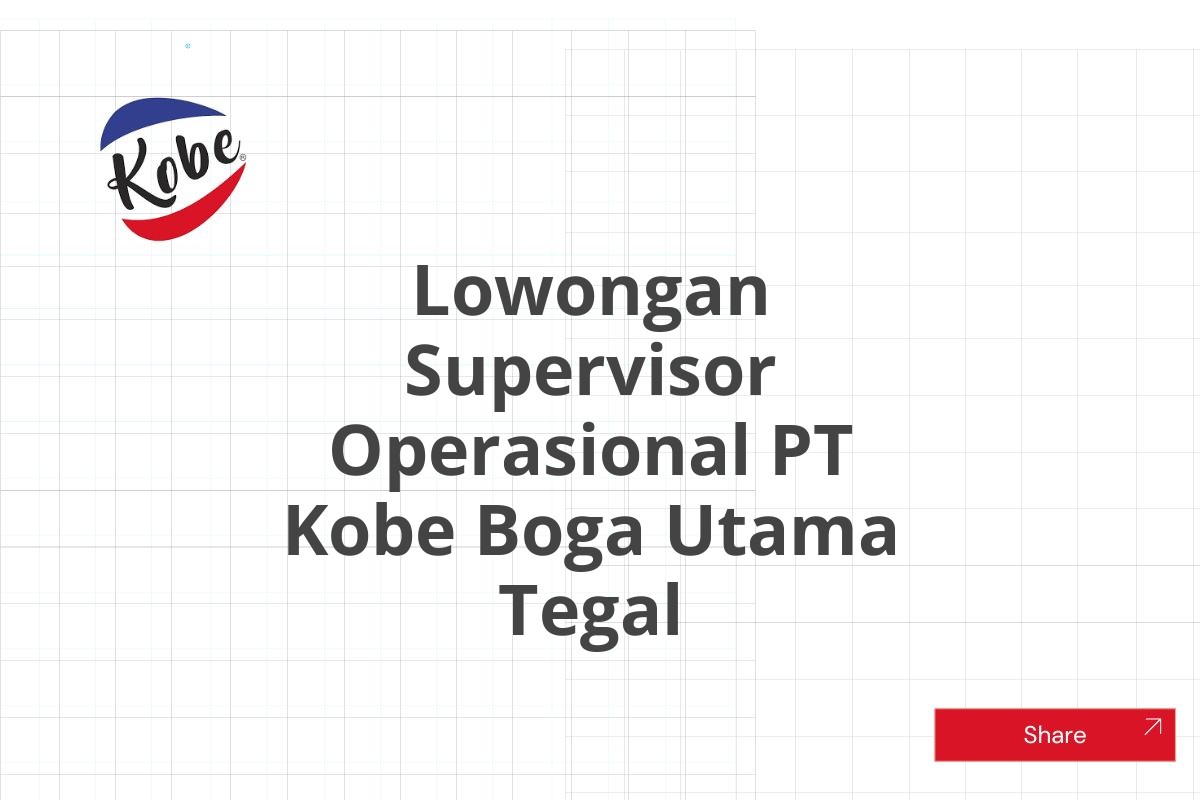 Kobe®

Lowongan Supervisor Operasional PT Kobe Boga Utama Tegal

Share